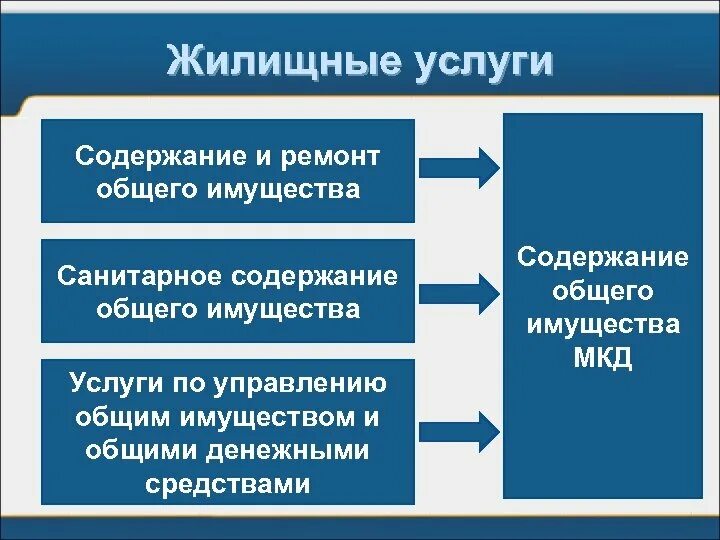 Жилищные услуги

Содержание и ремонт общего имущества

Санитарное содержание общего имущества

Услуги по управлению общим имуществом и общими денежными средствами

Содержание общего имущества МКД